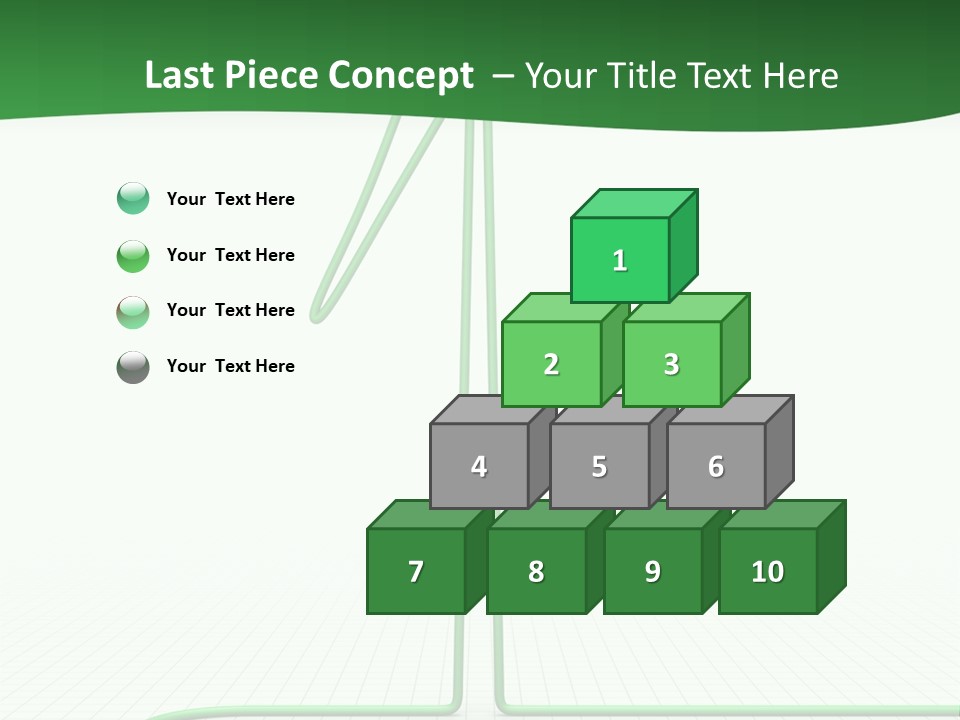 Last Piece Concept – Your Title Text Here

Your Text Here

Your Text Here

Your Text Here

Your Text Here

1

2

3

4

5

6

7

8

9

10